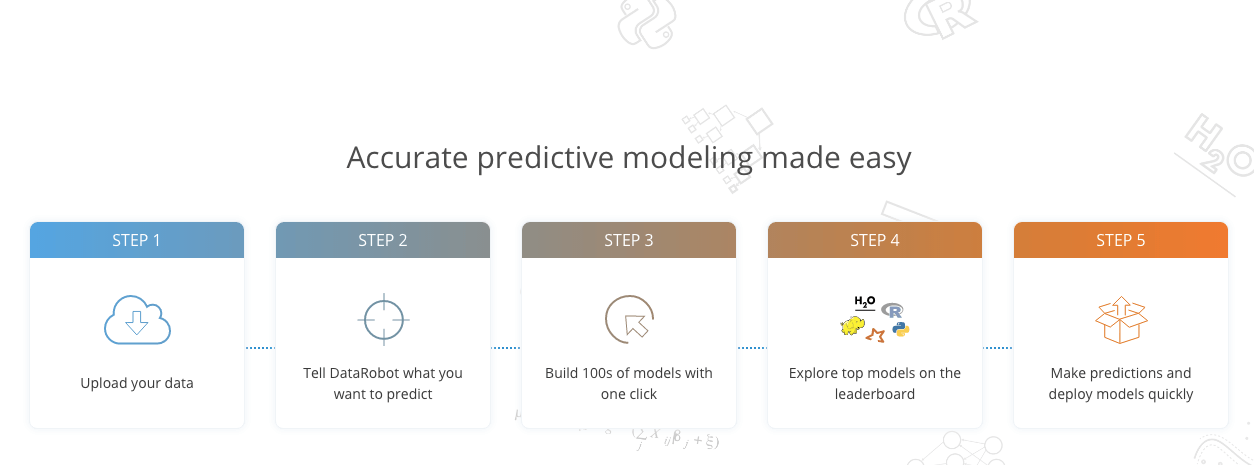 Accurate predictive modeling made easy

STEP 1

Upload your data

STEP 2

Tell DataRobot what you want to predict

STEP 3

Build 100s of models with one click

STEP 4

$H_2O$

Explore top models on the leaderboard

STEP 5

Make predictions and deploy models quickly